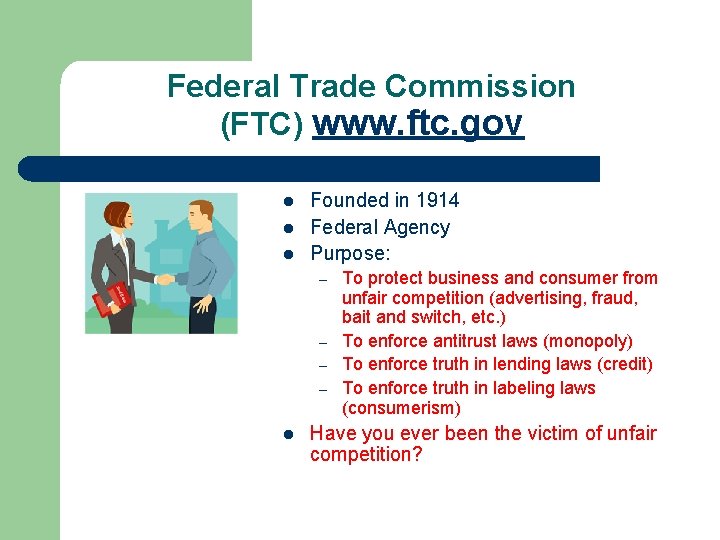 Federal Trade Commission (FTC) www.ftc.gov

- Founded in 1914
- Federal Agency
- Purpose:
  – To protect business and consumer from unfair competition (advertising, fraud, bait and switch, etc.)
  – To enforce antitrust laws (monopoly)
  – To enforce truth in lending laws (credit)
  – To enforce truth in labeling laws (consumerism)
- Have you ever been the victim of unfair competition?